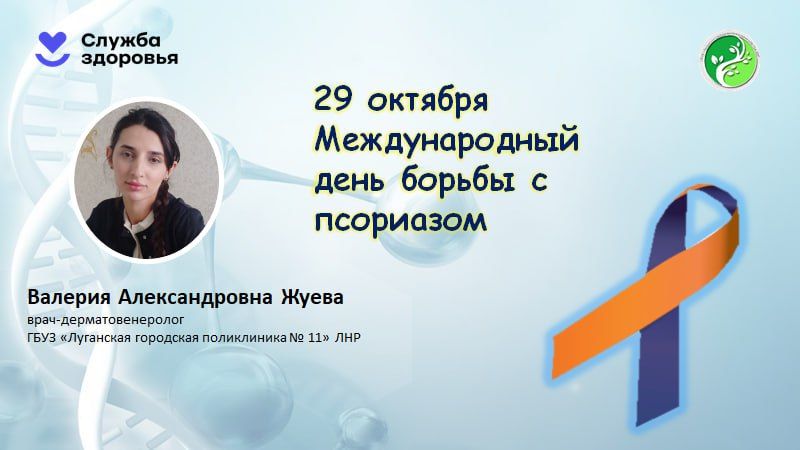 Служба здоровья

29 октября
Международный день борьбы с псориазом

Валерия Александровна Жуева
врач-дерматовенеролог
ГБУЗ «Луганская городская поликлиника № 11» ЛНР